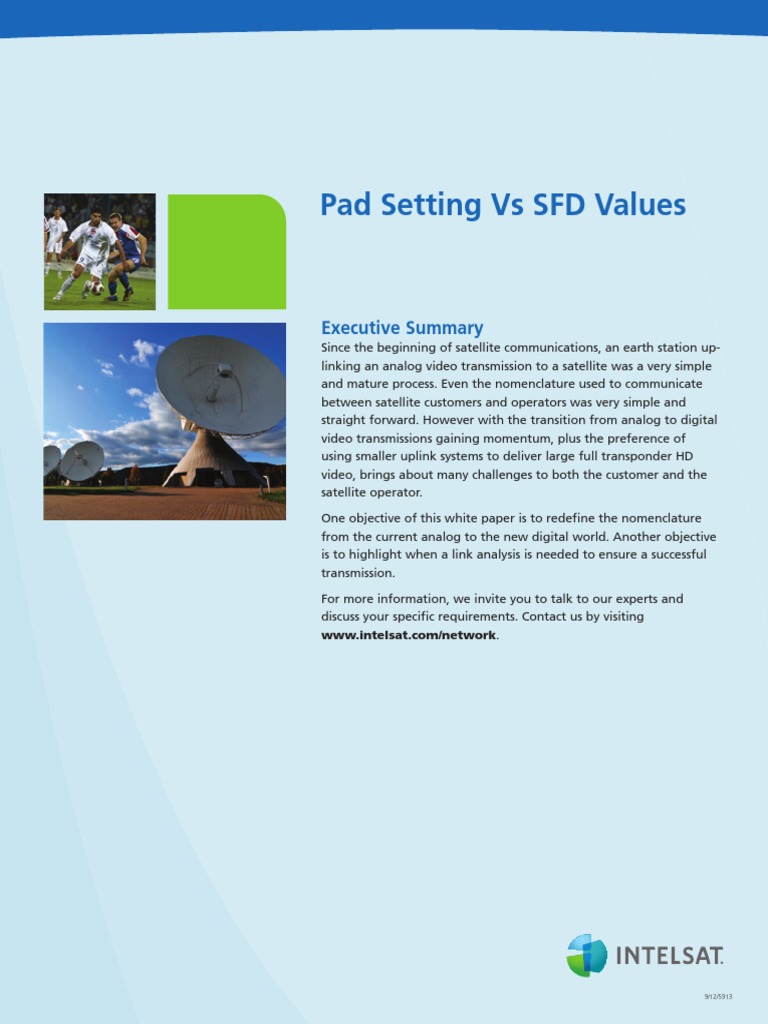 Pad Setting Vs SFD Values

Executive Summary

Since the beginning of satellite communications, an earth station uplinking an analog video transmission to a satellite was a very simple and mature process. Even the nomenclature used to communicate between satellite customers and operators was very simple and straight forward. However with the transition from analog to digital video transmissions gaining momentum, plus the preference of using smaller uplink systems to deliver large full transponder HD video, brings about many challenges to both the customer and the satellite operator.

One objective of this white paper is to redefine the nomenclature from the current analog to the new digital world. Another objective is to highlight when a link analysis is needed to ensure a successful transmission.

For more information, we invite you to talk to our experts and discuss your specific requirements. Contact us by visiting www.intelsat.com/network.

INTELSAT.

9/12/5913